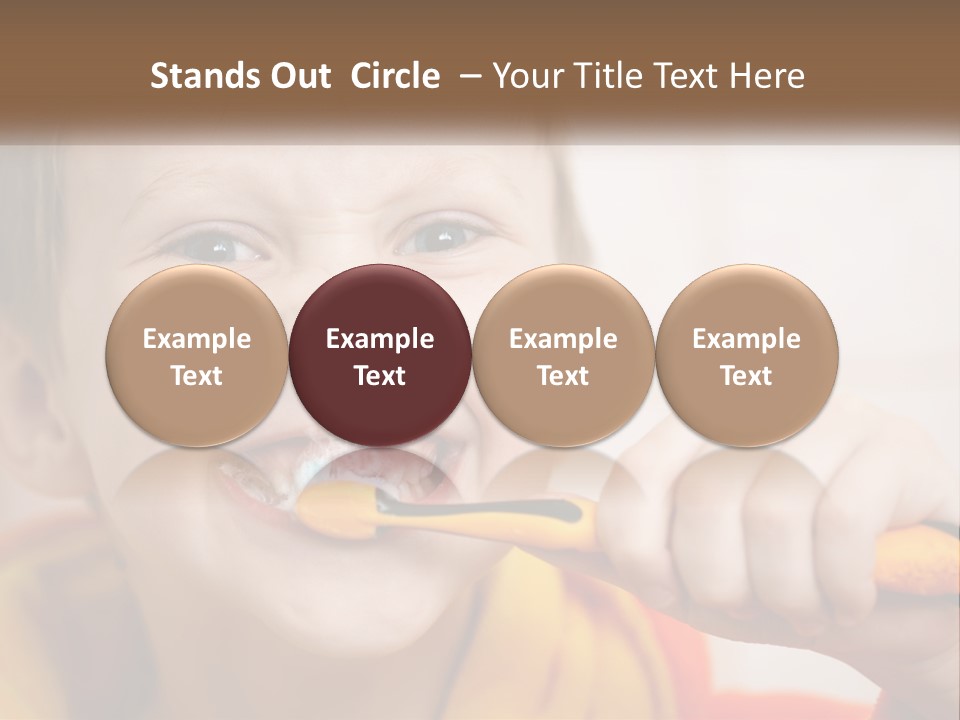 Stands Out Circle – Your Title Text Here

Example Text

Example Text

Example Text

Example Text